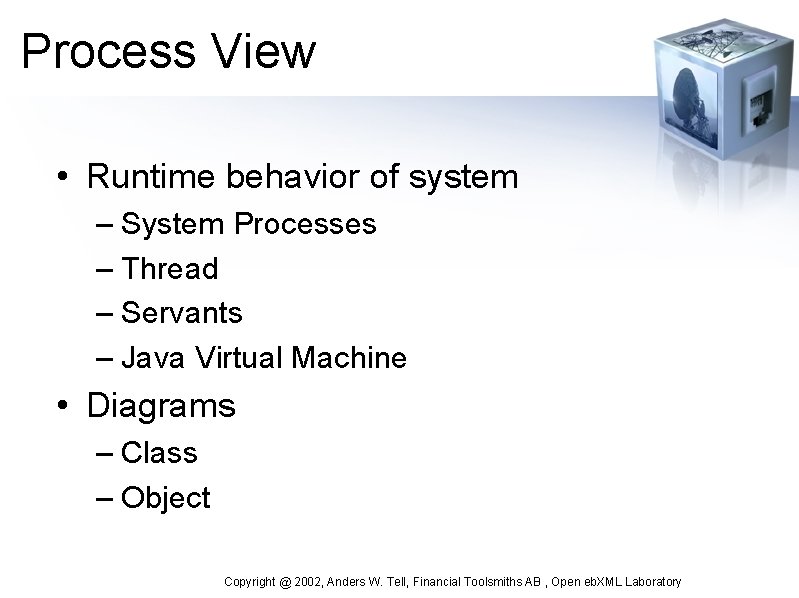 Process View

• Runtime behavior of system
– System Processes
– Thread
– Servants
– Java Virtual Machine
• Diagrams
– Class
– Object

Copyright @ 2002, Anders W. Tell, Financial Toolsmiths AB , Open ebXML Laboratory